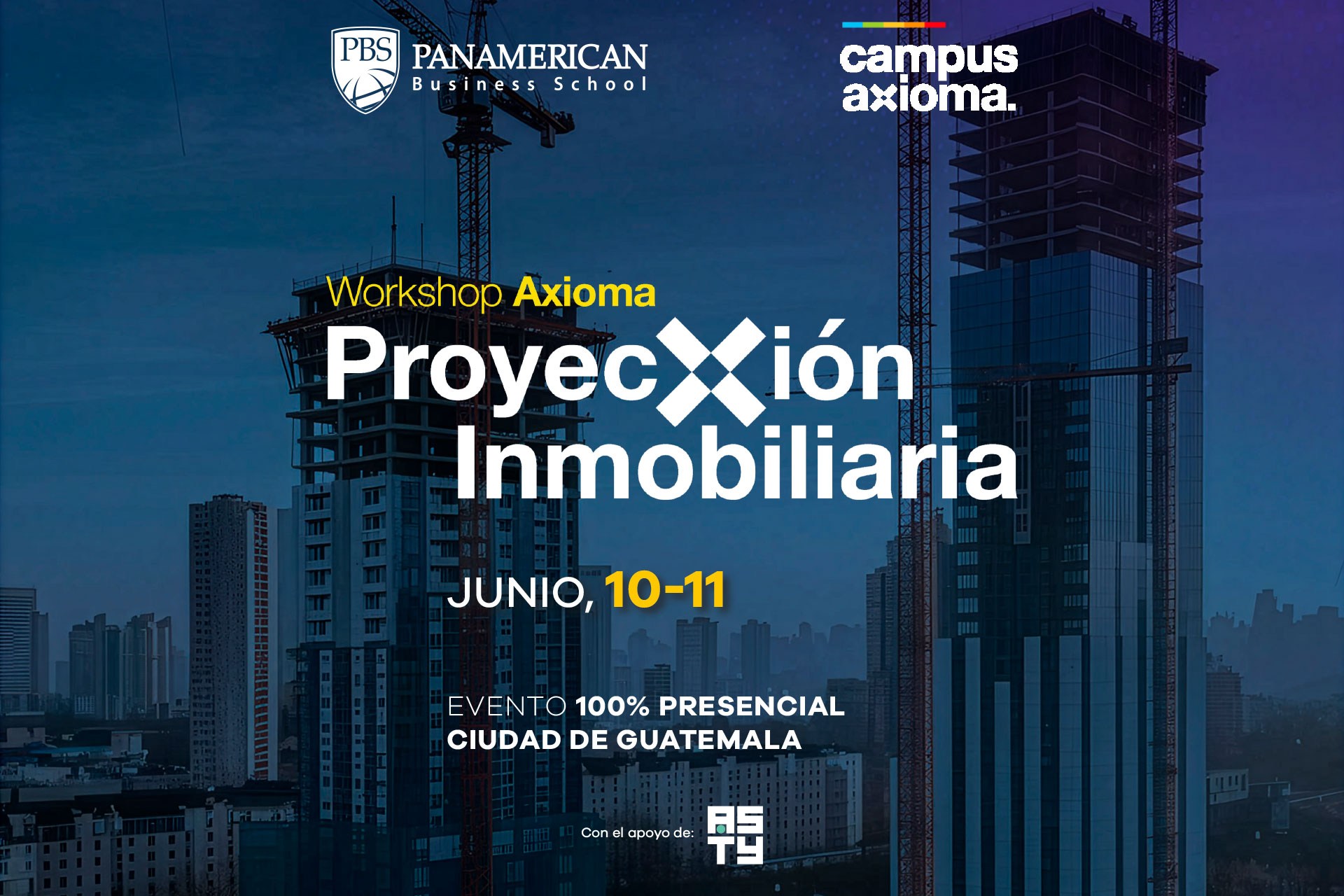 PBS PANAMERICAN Business School

campus axioma.

Workshop Axioma
ProyecXión Inmobiliaria

JUNIO, 10-11

EVENTO 100% PRESENCIAL
CIUDAD DE GUATEMALA

Con el apoyo de: ASTY